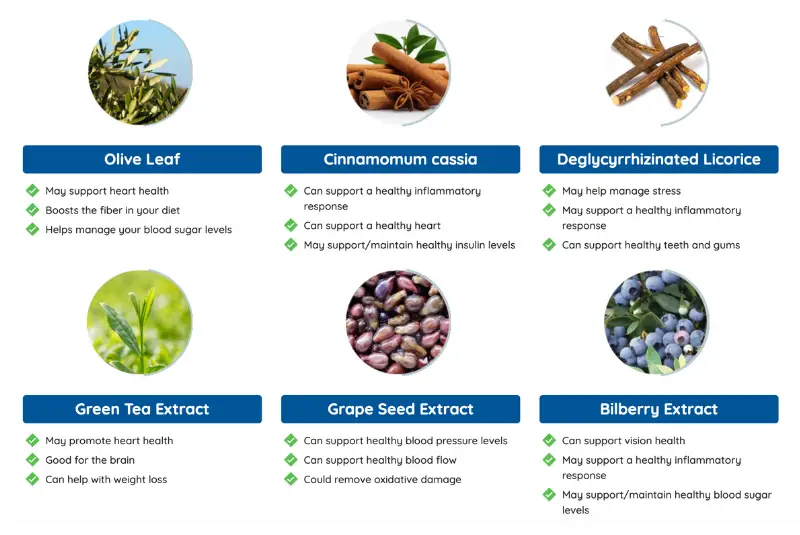 Olive Leaf

May support heart health
Boosts the fiber in your diet
Helps manage your blood sugar levels

Cinnamomum cassia

Can support a healthy inflammatory response
Can support a healthy heart
May support/maintain healthy insulin levels

Deglycyrrhizinated Licorice

May help manage stress
May support a healthy inflammatory response
Can support healthy teeth and gums

Green Tea Extract

May promote heart health
Good for the brain
Can help with weight loss

Grape Seed Extract

Can support healthy blood pressure levels
Can support healthy blood flow
Could remove oxidative damage

Bilberry Extract

Can support vision health
May support a healthy inflammatory response
May support/maintain healthy blood sugar levels